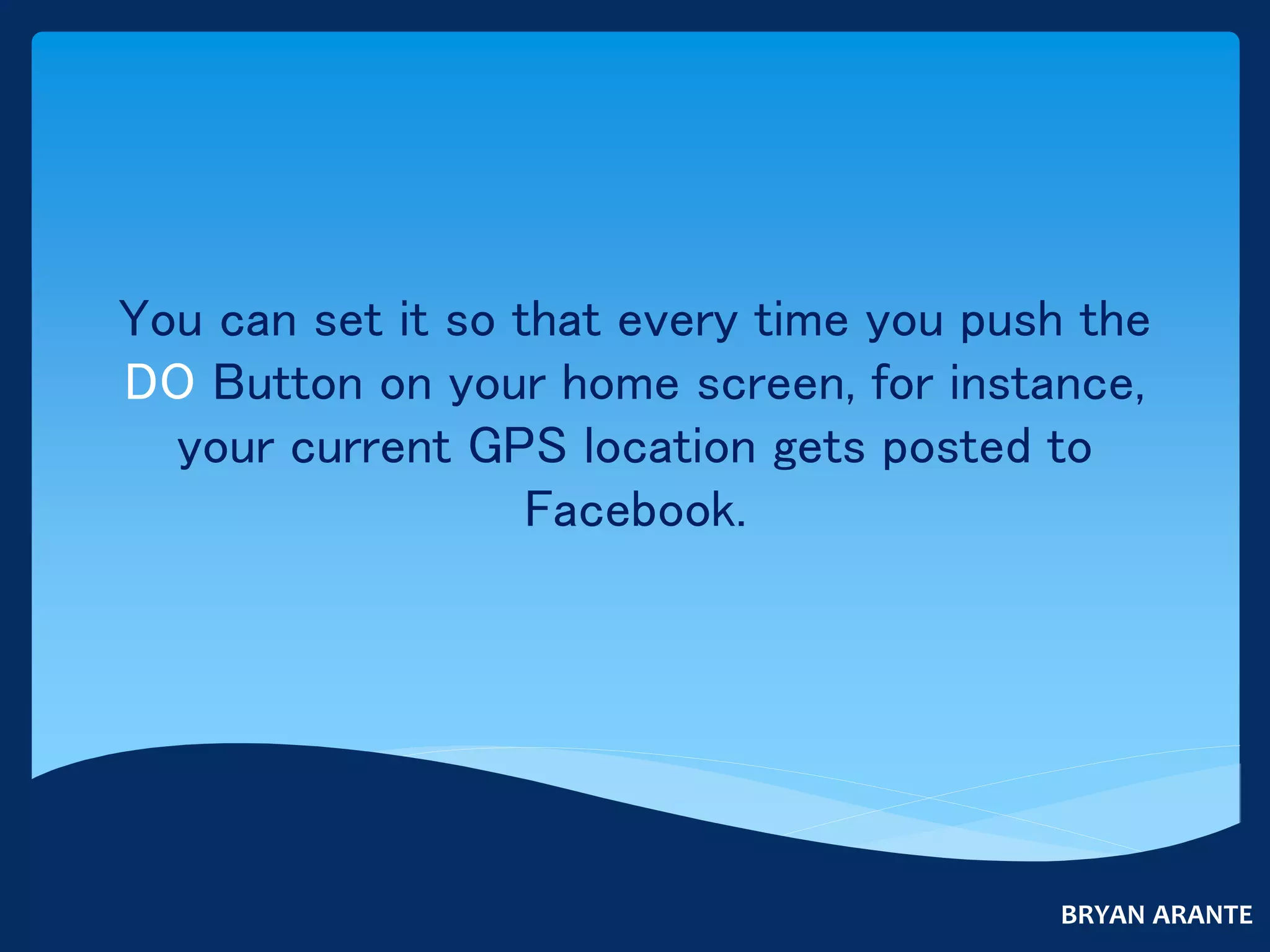 You can set it so that every time you push the DO Button on your home screen, for instance, your current GPS location gets posted to Facebook.

BRYAN ARANTE